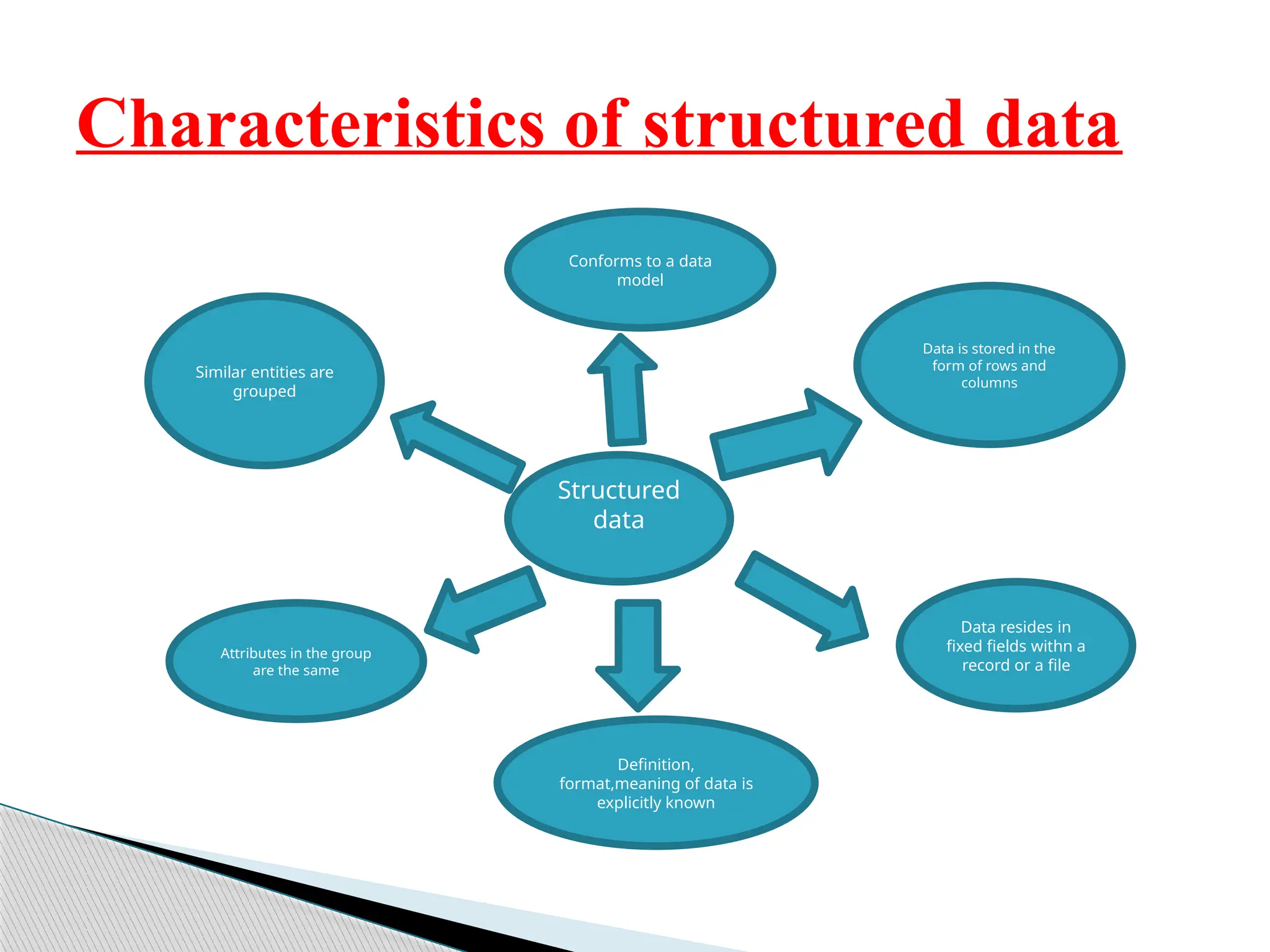 Characteristics of structured data

Conforms to a data model

Similar entities are grouped

Data is stored in the form of rows and columns

Structured data

Attributes in the group are the same

Data resides in fixed fields withn a record or a file

Definition, format,meaning of data is explicitly known